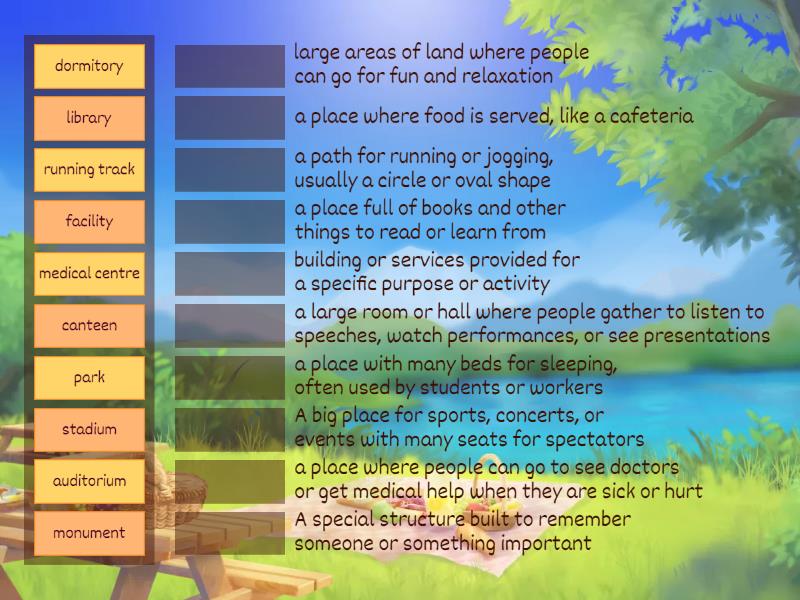 dormitory
library
running track
facility
medical centre
canteen
park
stadium
auditorium
monument

large areas of land where people can go for fun and relaxation

a place where food is served, like a cafeteria

a path for running or jogging, usually a circle or oval shape

a place full of books and other things to read or learn from

building or services provided for a specific purpose or activity

a large room or hall where people gather to listen to speeches, watch performances, or see presentations

a place with many beds for sleeping, often used by students or workers

A big place for sports, concerts, or events with many seats for spectators

a place where people can go to see doctors or get medical help when they are sick or hurt

A special structure built to remember someone or something important